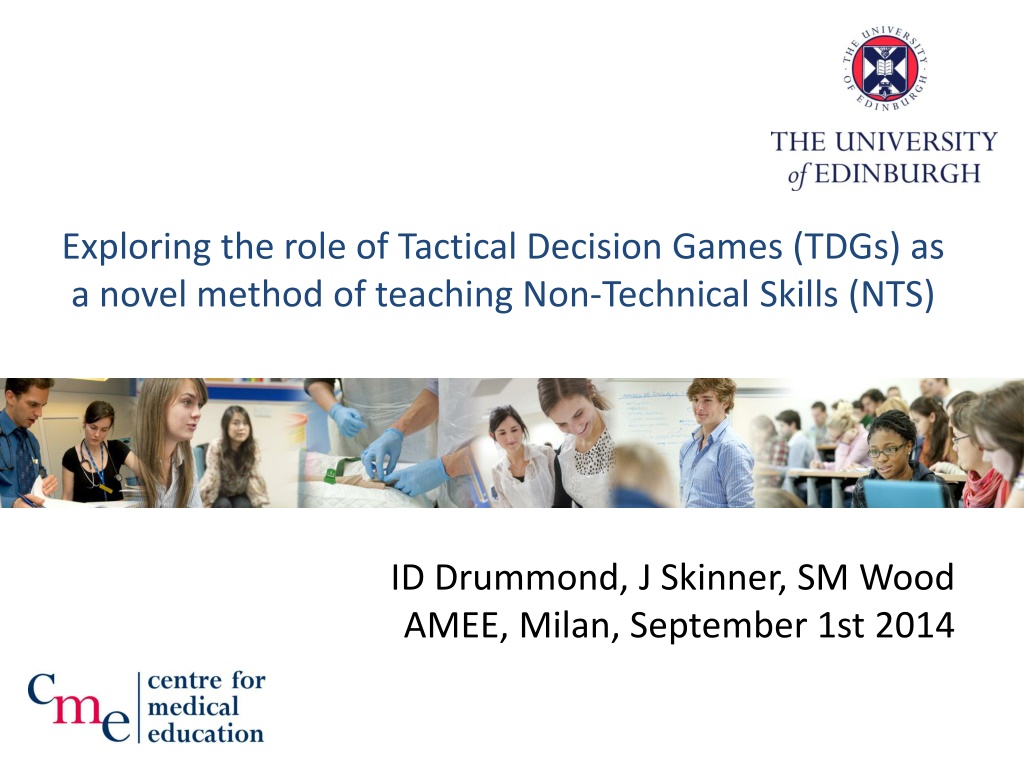 THE UNIVERSITY OF EDINBURGH

THE UNIVERSITY of EDINBURGH

Exploring the role of Tactical Decision Games (TDGs) as a novel method of teaching Non-Technical Skills (NTS)

ID Drummond, J Skinner, SM Wood
AMEE, Milan, September 1st 2014

cme centre for medical education